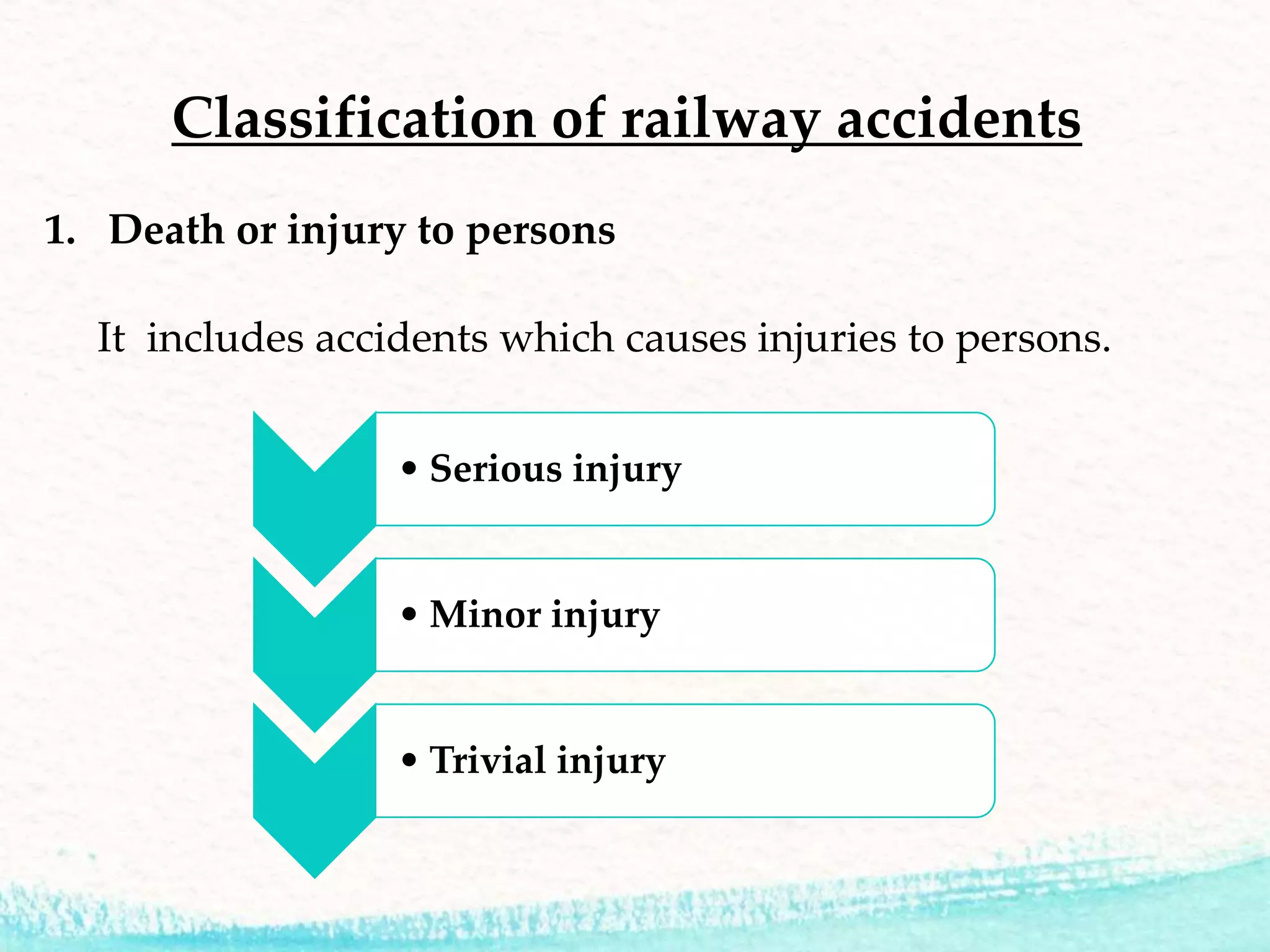 Classification of railway accidents

1. Death or injury to persons

It includes accidents which causes injuries to persons.

• Serious injury

• Minor injury

• Trivial injury